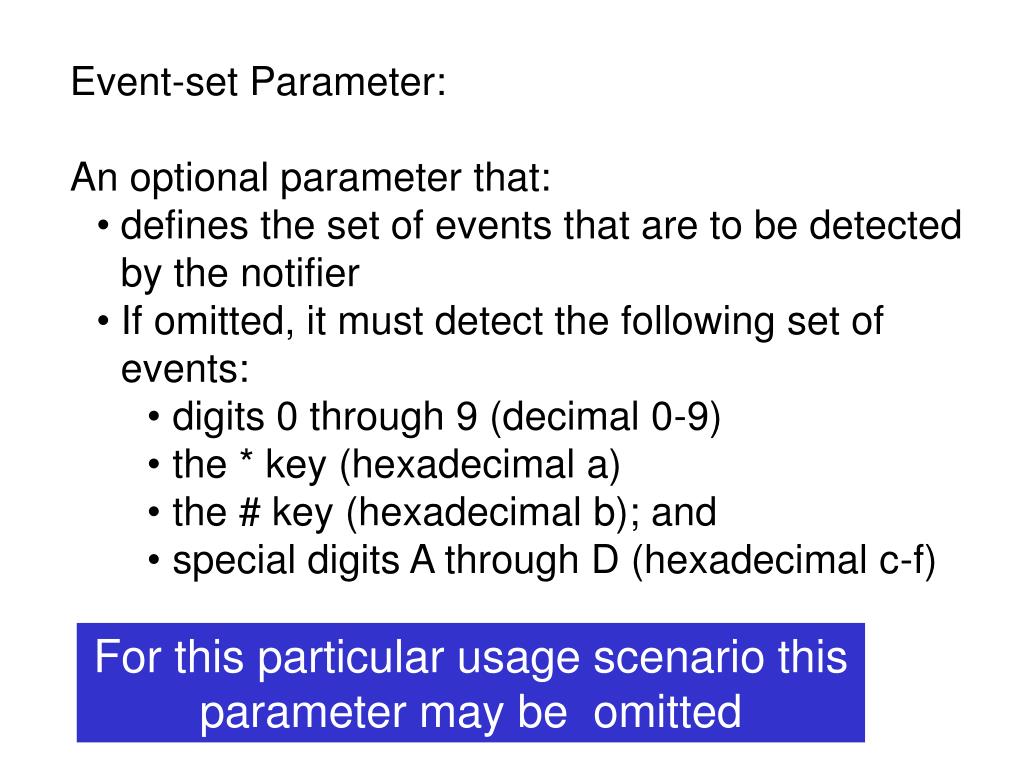 Event-set Parameter:

An optional parameter that:
• defines the set of events that are to be detected by the notifier
• If omitted, it must detect the following set of events:
• digits 0 through 9 (decimal 0-9)
• the * key (hexadecimal a)
• the # key (hexadecimal b); and
• special digits A through D (hexadecimal c-f)

For this particular usage scenario this parameter may be omitted